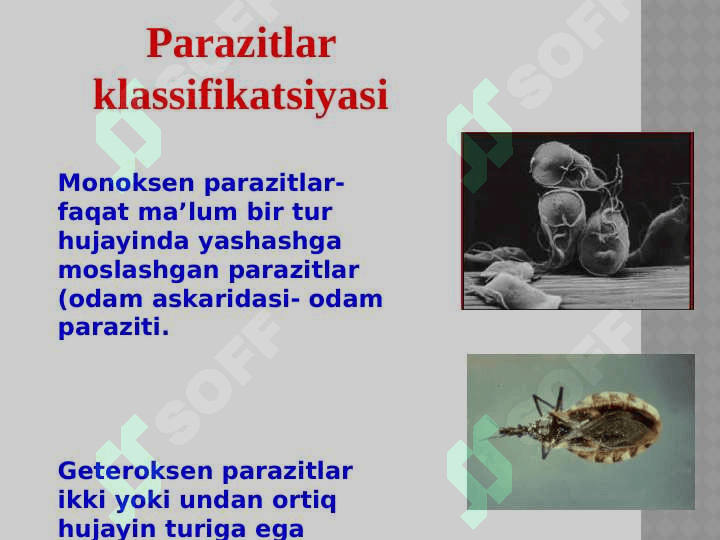 Parazitlar klassifikatsiyasi

Monoksen parazitlar- faqat ma’lum bir tur hujayinda yashashga moslashgan parazitlar (odam askaridasi- odam paraziti.

Geteroksen parazitlar ikki yoki undan ortiq hujayin turiga ega

SOFF SOFF SOFF SOFF